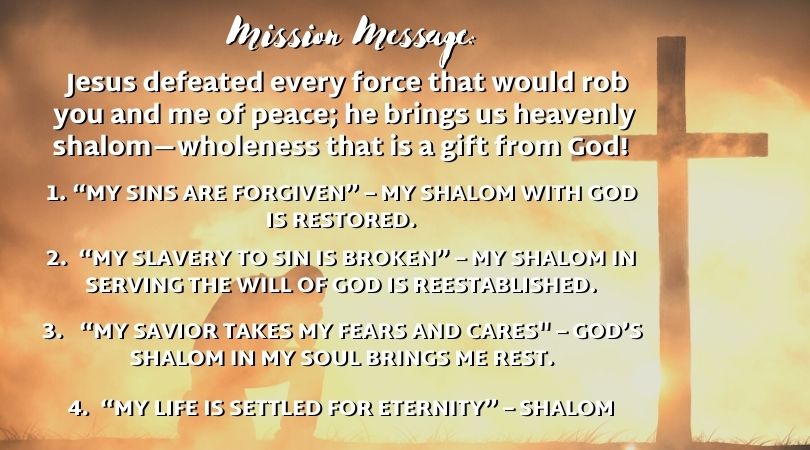 Mission Message:

Jesus defeated every force that would rob you and me of peace; he brings us heavenly shalom—wholeness that is a gift from God!

1. “MY SINS ARE FORGIVEN” – MY SHALOM WITH GOD IS RESTORED.

2. “MY SLAVERY TO SIN IS BROKEN” – MY SHALOM IN SERVING THE WILL OF GOD IS REESTABLISHED.

3. “MY SAVIOR TAKES MY FEARS AND CARES" – GOD’S SHALOM IN MY SOUL BRINGS ME REST.

4. “MY LIFE IS SETTLED FOR ETERNITY” – SHALOM